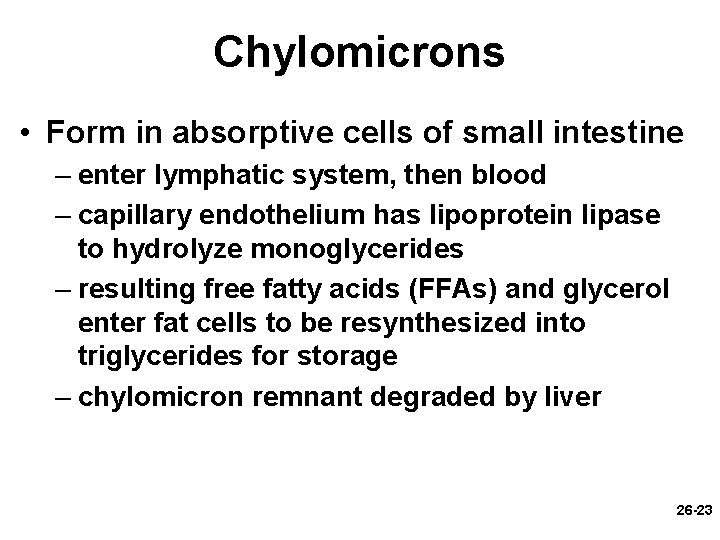 Chylomicrons

• Form in absorptive cells of small intestine
– enter lymphatic system, then blood
– capillary endothelium has lipoprotein lipase to hydrolyze monoglycerides
– resulting free fatty acids (FFAs) and glycerol enter fat cells to be resynthesized into triglycerides for storage
– chylomicron remnant degraded by liver

26-23